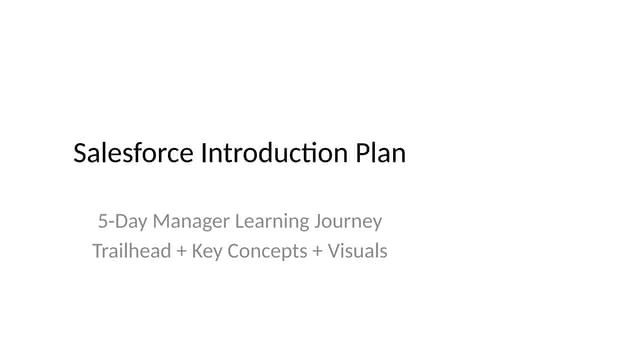 Salesforce Introduction Plan

5-Day Manager Learning Journey
Trailhead + Key Concepts + Visuals